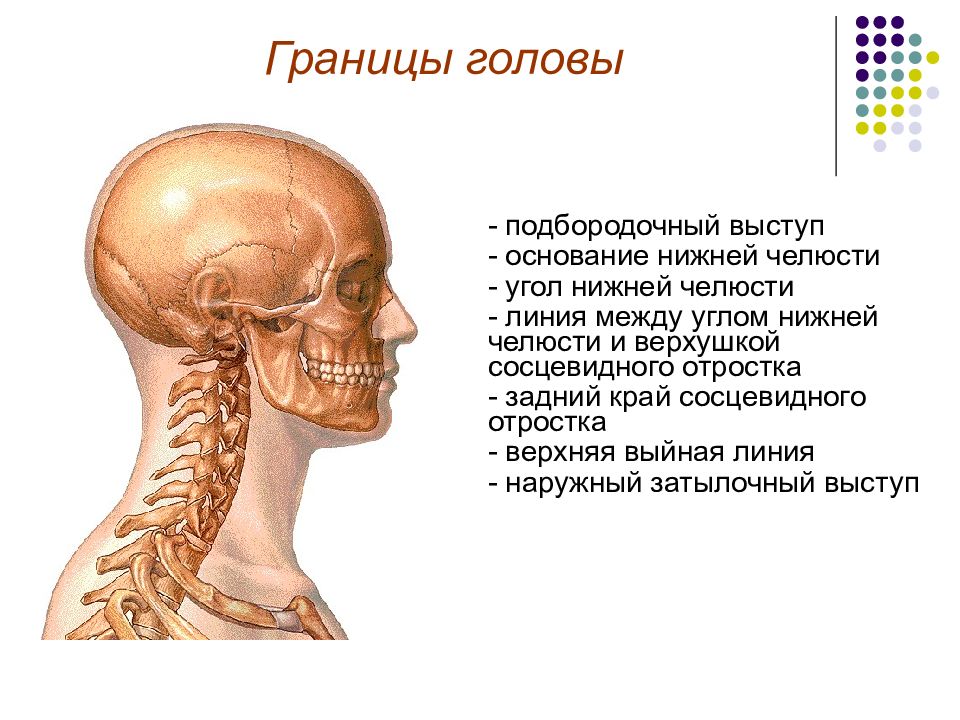 Границы головы

- подбородочный выступ
- основание нижней челюсти
- угол нижней челюсти
- линия между углом нижней челюсти и верхушкой сосцевидного отростка
- задний край сосцевидного отростка
- верхняя выйная линия
- наружный затылочный выступ